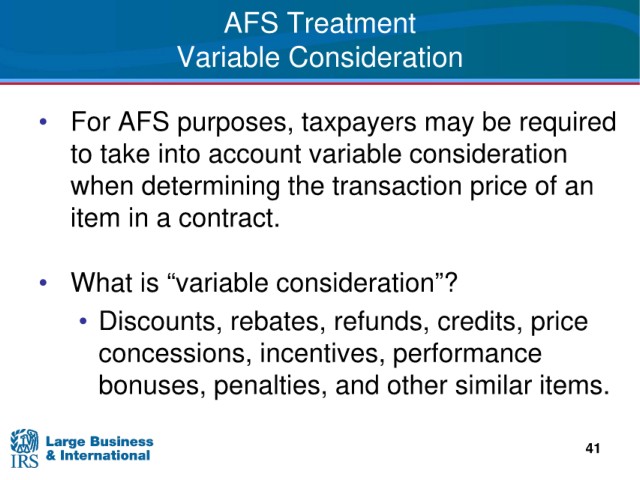 AFS Treatment
Variable Consideration

• For AFS purposes, taxpayers may be required to take into account variable consideration when determining the transaction price of an item in a contract.

• What is “variable consideration”?
• Discounts, rebates, refunds, credits, price concessions, incentives, performance bonuses, penalties, and other similar items.

IRS Large Business & International

41